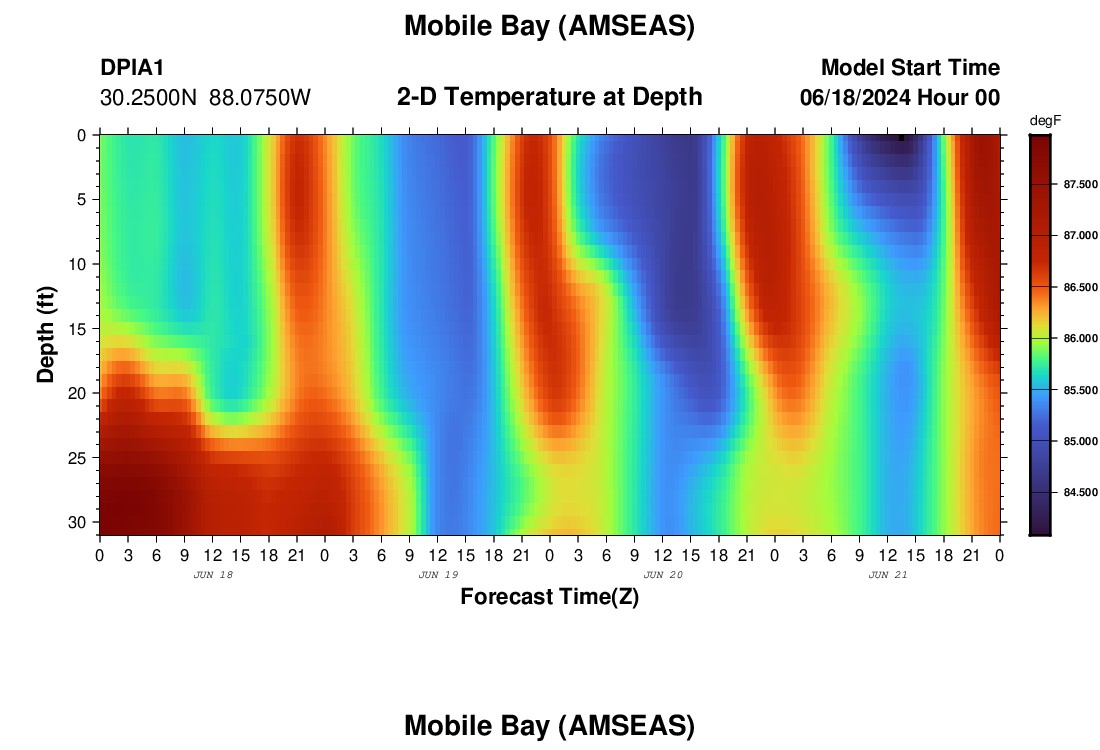 Mobile Bay (AMSEAS)

DPIA1
30.2500N 88.0750W

2-D Temperature at Depth

Model Start Time
06/18/2024 Hour 00

degF
87.500
87.000
86.500
86.000
85.500
85.000
84.500

Depth (ft)
0
5
10
15
20
25
30

0 3 6 9 12 15 18 21 0 3 6 9 12 15 18 21 0 3 6 9 12 15 18 21 0 3 6 9 12 15 18 21 0
JUN 18
JUN 19
JUN 20
JUN 21
Forecast Time(Z)

Mobile Bay (AMSEAS)